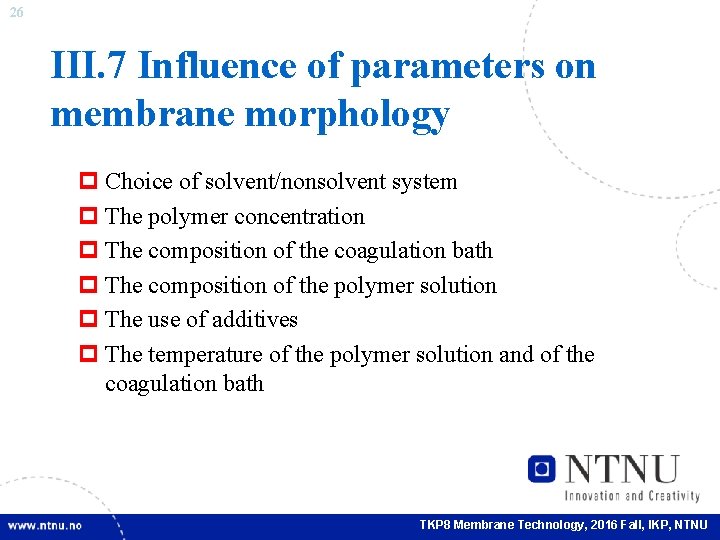 26

III.7 Influence of parameters on membrane morphology

Choice of solvent/nonsolvent system
The polymer concentration
The composition of the coagulation bath
The composition of the polymer solution
The use of additives
The temperature of the polymer solution and of the coagulation bath

NTNU
Innovation and Creativity

www.ntnu.no

TKP8 Membrane Technology, 2016 Fall, IKP, NTNU